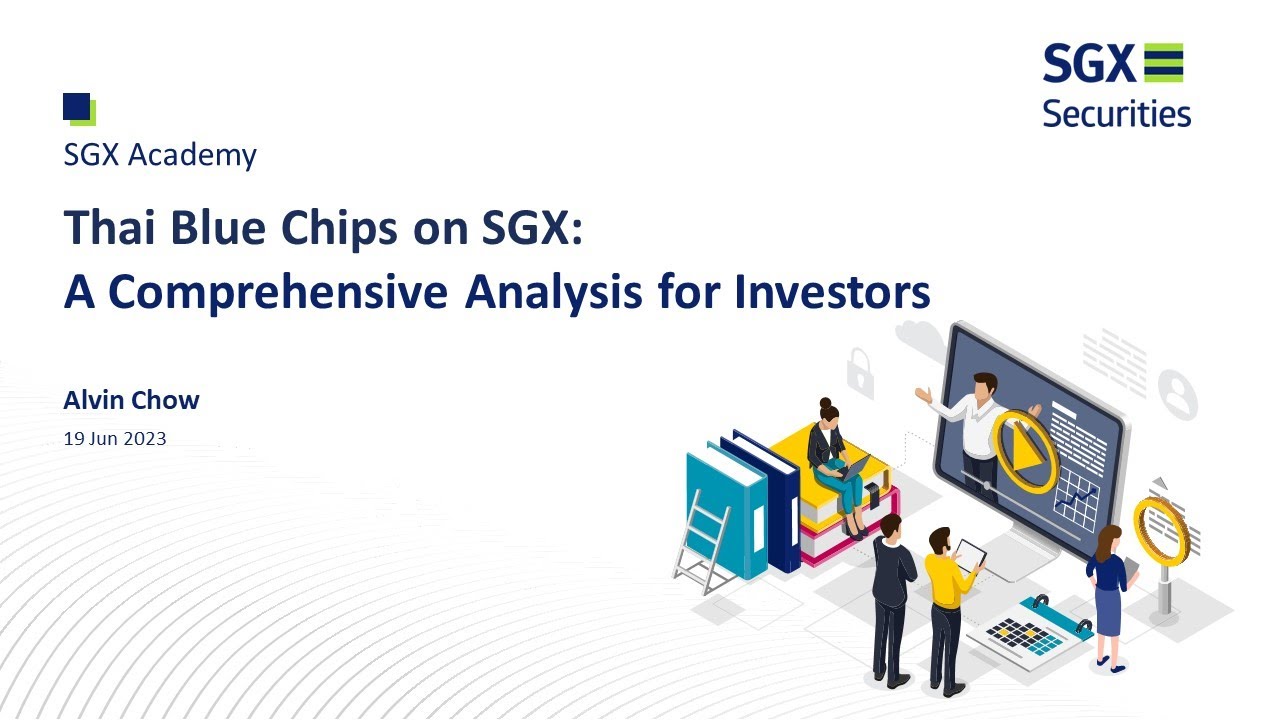 SGX Securities

SGX Academy

Thai Blue Chips on SGX:
A Comprehensive Analysis for Investors

Alvin Chow

19 Jun 2023